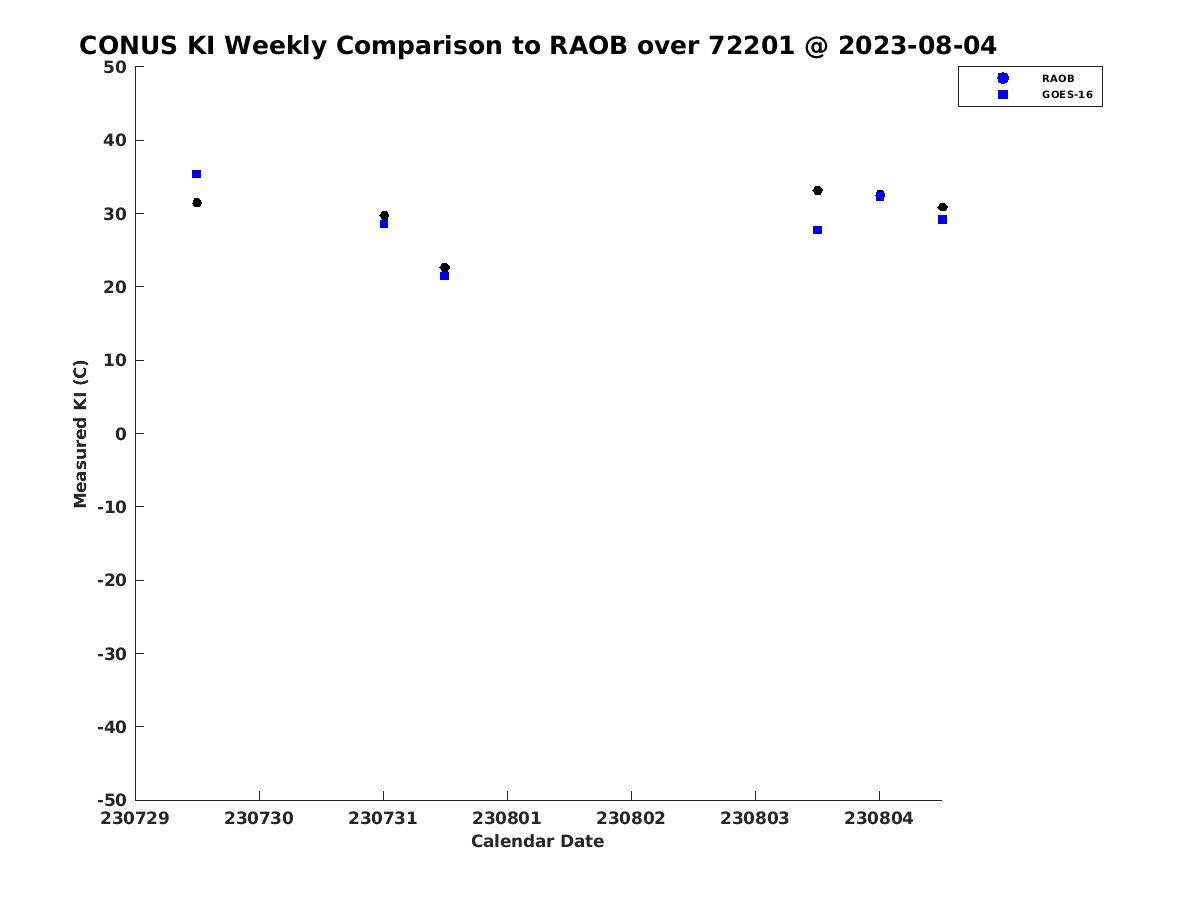 CONUS KI Weekly Comparison to RAOB over 72201 @ 2023-08-04

RAOB
GOES-16

Measured KI (C)

50
40
30
20
10
0
-10
-20
-30
-40
-50

230729
230730
230731
230801
230802
230803
230804

Calendar Date